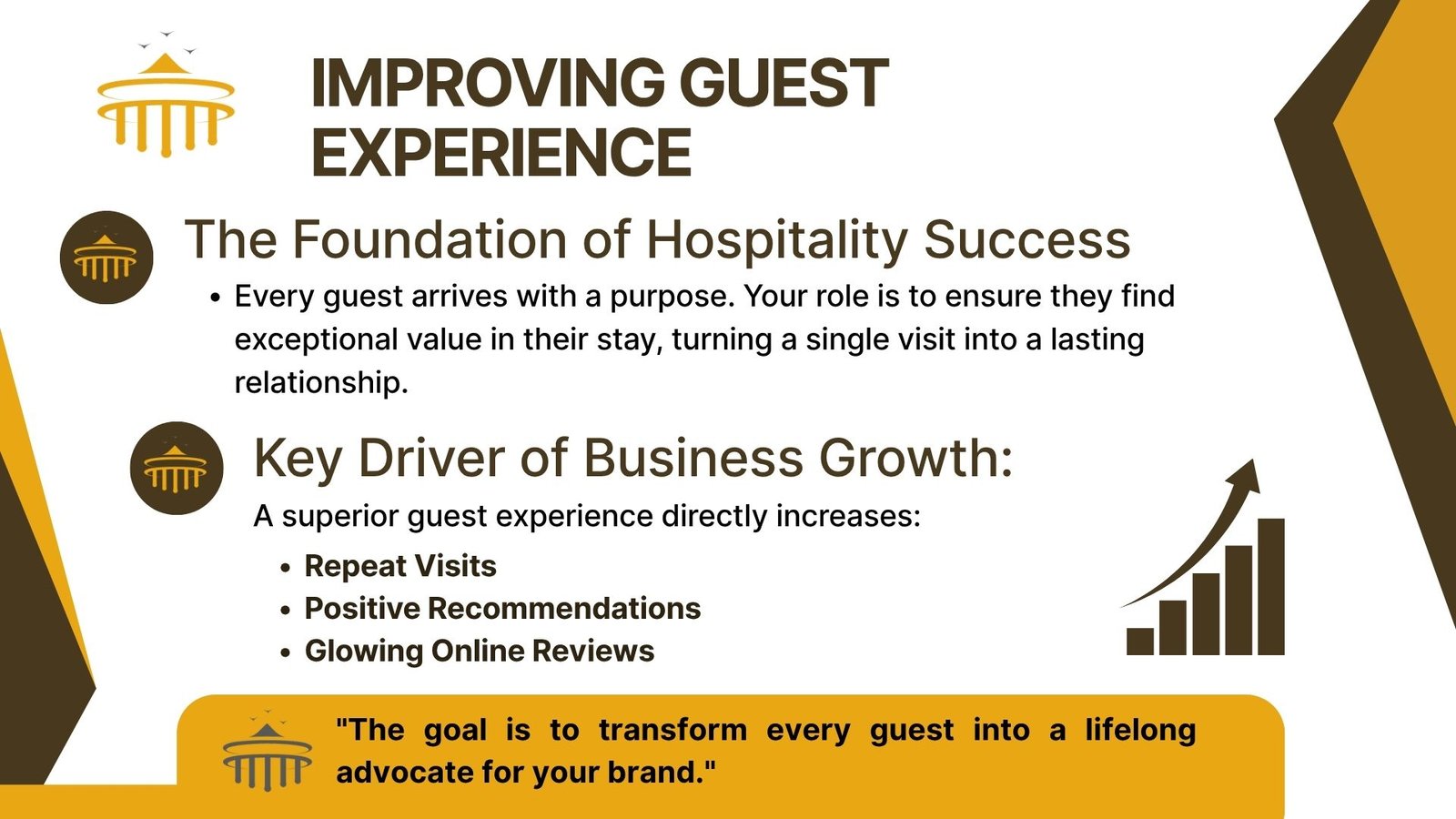 IMPROVING GUEST EXPERIENCE

The Foundation of Hospitality Success

• Every guest arrives with a purpose. Your role is to ensure they find exceptional value in their stay, turning a single visit into a lasting relationship.

Key Driver of Business Growth:

A superior guest experience directly increases:

• Repeat Visits
• Positive Recommendations
• Glowing Online Reviews

"The goal is to transform every guest into a lifelong advocate for your brand."